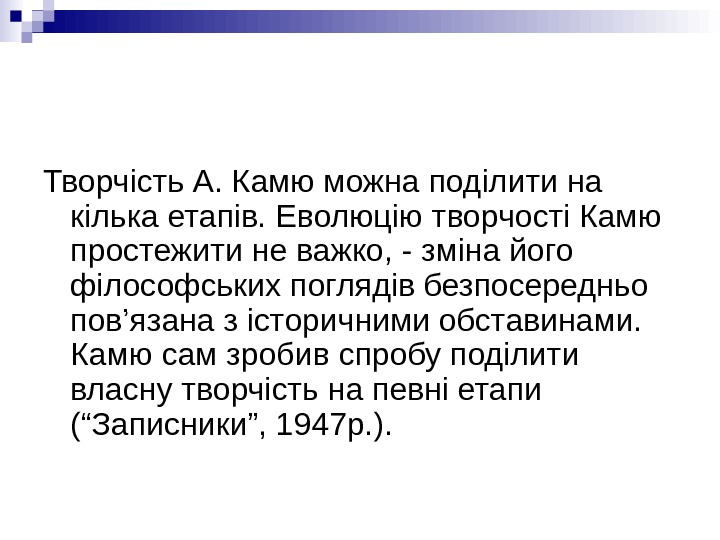 Творчість А. Камю можна поділити на кілька етапів. Еволюцію творчості Камю простежити не важко, - зміна його філософських поглядів безпосередньо пов’язана з історичними обставинами. Камю сам зробив спробу поділити власну творчість на певні етапи (“Записники”, 1947р.).